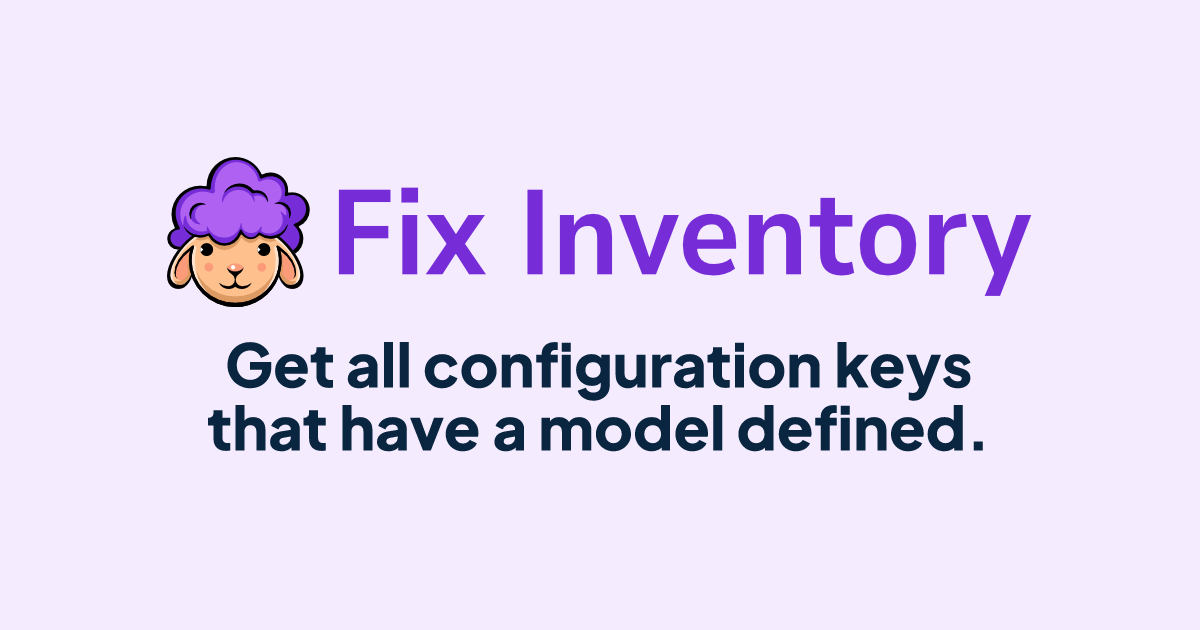 Fix Inventory

Get all configuration keys that have a model defined.